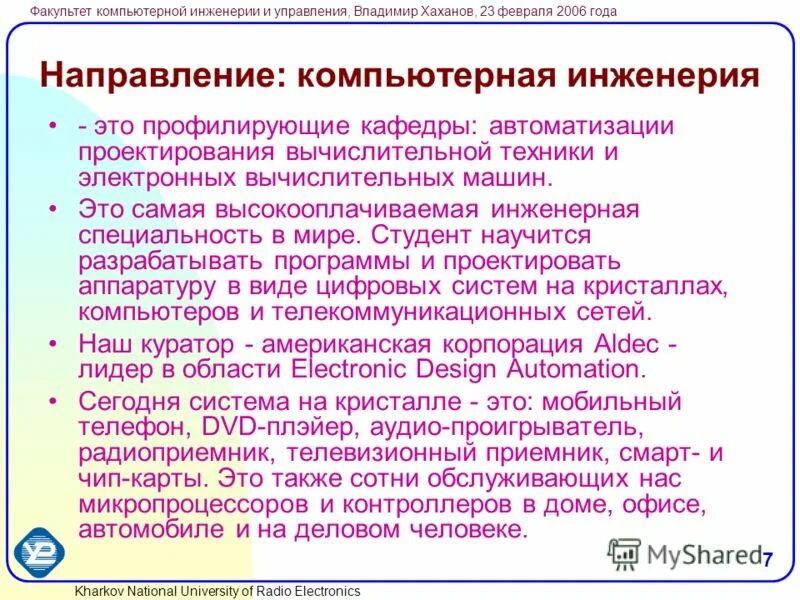 Факультет компьютерной инженерии и управления, Владимир Хаханов, 23 февраля 2006 года

Направление: компьютерная инженерия

• - это профилирующие кафедры: автоматизации проектирования вычислительной техники и электронных вычислительных машин.

• Это самая высокооплачиваемая инженерная специальность в мире. Студент научится разрабатывать программы и проектировать аппаратуру в виде цифровых систем на кристаллах, компьютеров и телекоммуникационных сетей.

• Наш куратор - американская корпорация Aldec - лидер в области Electronic Design Automation.

• Сегодня система на кристалле - это: мобильный телефон, DVD-плэйер, аудио-проигрыватель, радиоприемник, телевизионный приемник, смарт- и чип-карты. Это также сотни обслуживающих нас микропроцессоров и контроллеров в доме, офисе, автомобиле и на деловом человеке.

MyShared

7

Kharkov National University of Radio Electronics